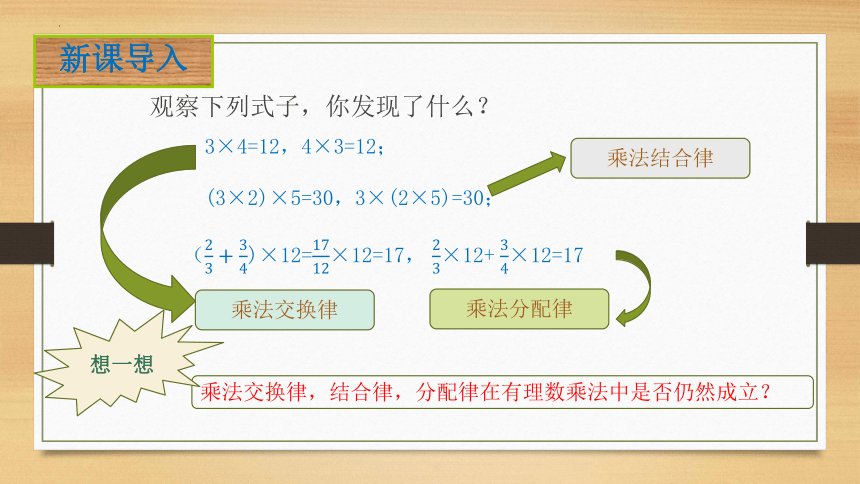 新课导入

观察下列式子，你发现了什么？

$3\times4=12$，$4\times3=12$；

乘法结合律

$(3\times2)\times5=30$，$3\times(2\times5)=30$；

$(\frac{2}{3}+\frac{3}{4})\times12=\frac{17}{12}\times12=17$，$\frac{2}{3}\times12+\frac{3}{4}\times12=17$

乘法交换律

乘法分配律

想一想

乘法交换律，结合律，分配律在有理数乘法中是否仍然成立？